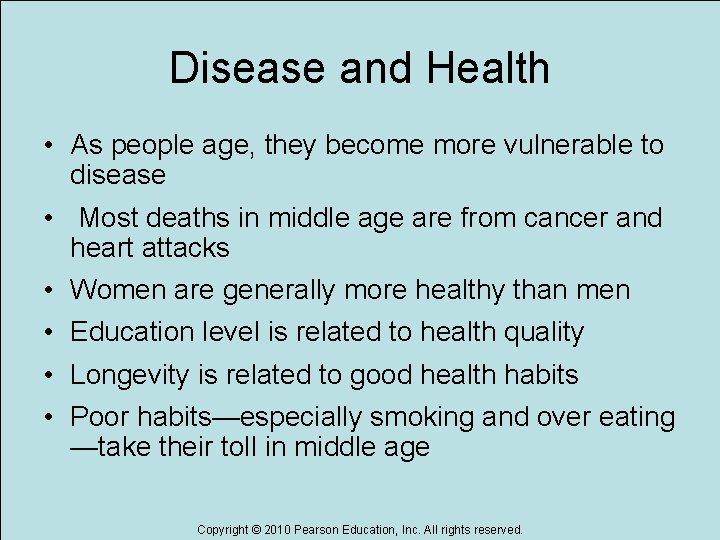 Disease and Health

• As people age, they become more vulnerable to disease

• Most deaths in middle age are from cancer and heart attacks

• Women are generally more healthy than men

• Education level is related to health quality

• Longevity is related to good health habits

• Poor habits—especially smoking and over eating—take their toll in middle age

Copyright © 2010 Pearson Education, Inc. All rights reserved.